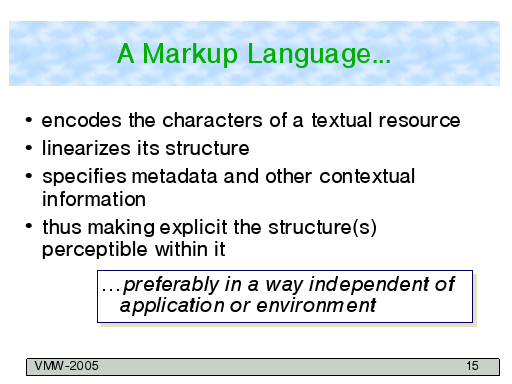 A Markup Language...

• encodes the characters of a textual resource
• linearizes its structure
• specifies metadata and other contextual information
• thus making explicit the structure(s) perceptible within it

...preferably in a way independent of application or environment

VMW-2005

15